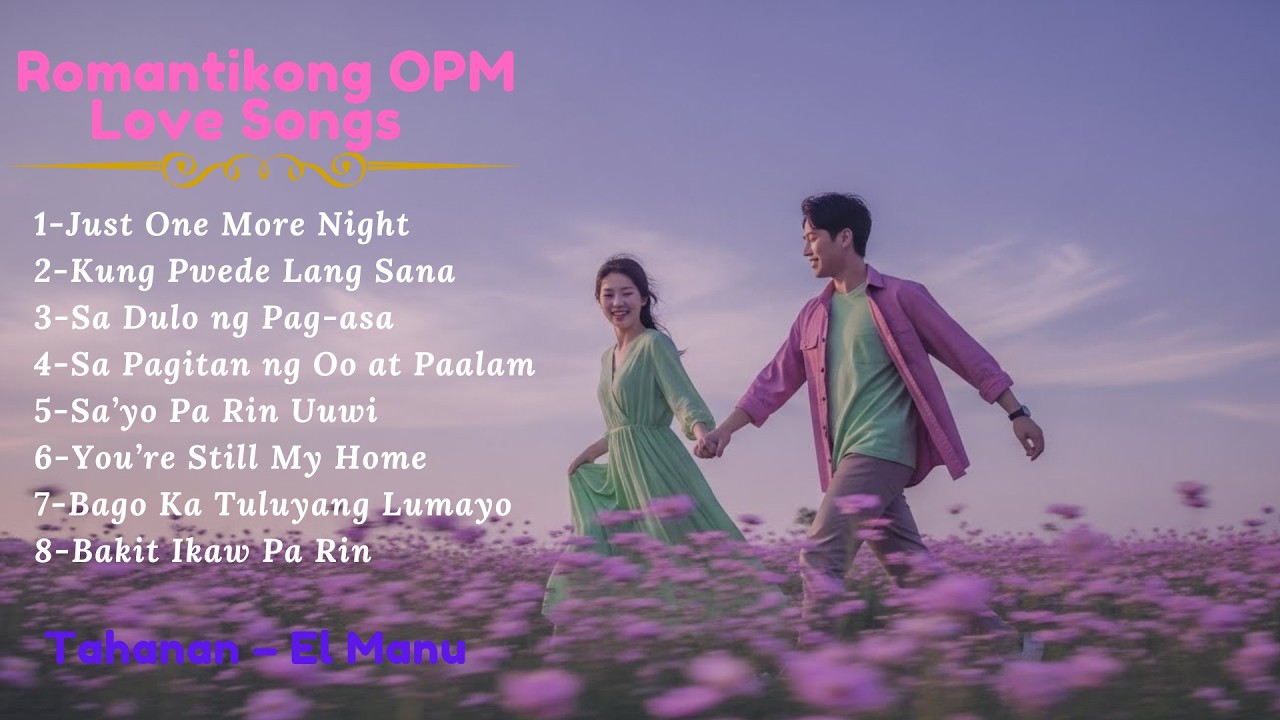 Romantikong OPM Love Songs

1-Just One More Night
2-Kung Pwede Lang Sana
3-Sa Dulo ng Pag-asa
4-Sa Pagitan ng Oo at Paalam
5-Sa'yo Pa Rin Uuwi
6-You're Still My Home
7-Bago Ka Tuluyang Lumayo
8-Bakit Ikaw Pa Rin

Tahanan – El Manu